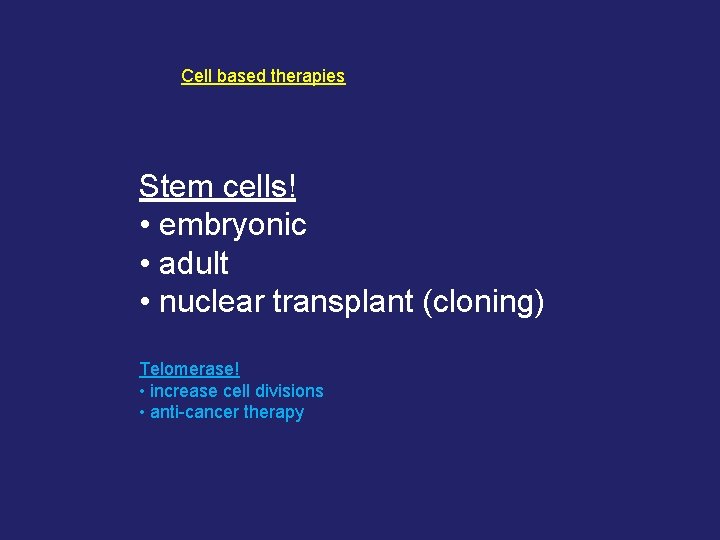 Cell based therapies

Stem cells!
• embryonic
• adult
• nuclear transplant (cloning)

Telomerase!
• increase cell divisions
• anti-cancer therapy